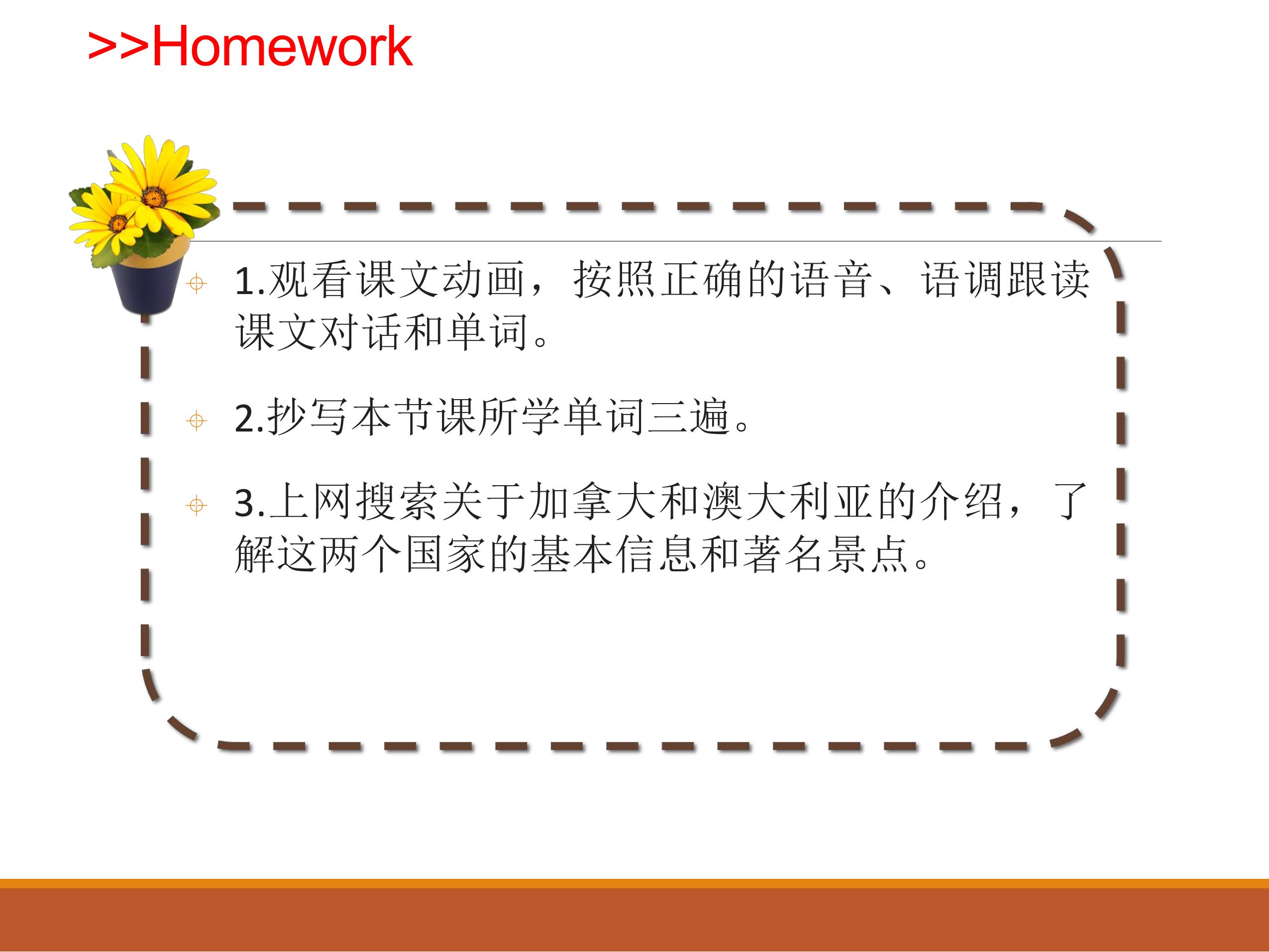 >>Homework

1.观看课文动画，按照正确的语音、语调跟读课文对话和单词。

2.抄写本节课所学单词三遍。

3.上网搜索关于加拿大和澳大利亚的介绍，了解这两个国家的基本信息和著名景点。